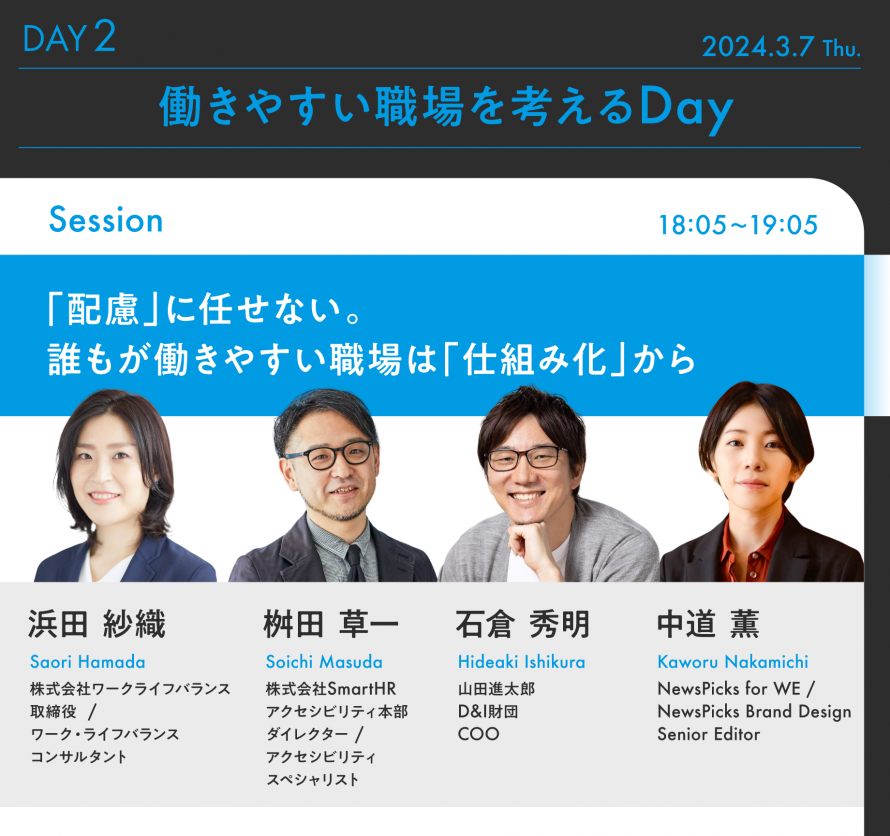 DAY 2

2024.3.7 Thu.

働きやすい職場を考えるDay

Session

18:05~19:05

「配慮」に任せない。
誰もが働きやすい職場は「仕組み化」から

浜田 紗織
Saori Hamada
株式会社ワークライフバランス 取締役 / ワーク・ライフバランス コンサルタント

桝田 草一
Soichi Masuda
株式会社SmartHR アクセシビリティ本部 ダイレクター / アクセシビリティ スペシャリスト

石倉 秀明
Hideaki Ishikura
山田進太郎 D&I財団 COO

中道 薫
Kaworu Nakamichi
NewsPicks for WE / NewsPicks Brand Design Senior Editor